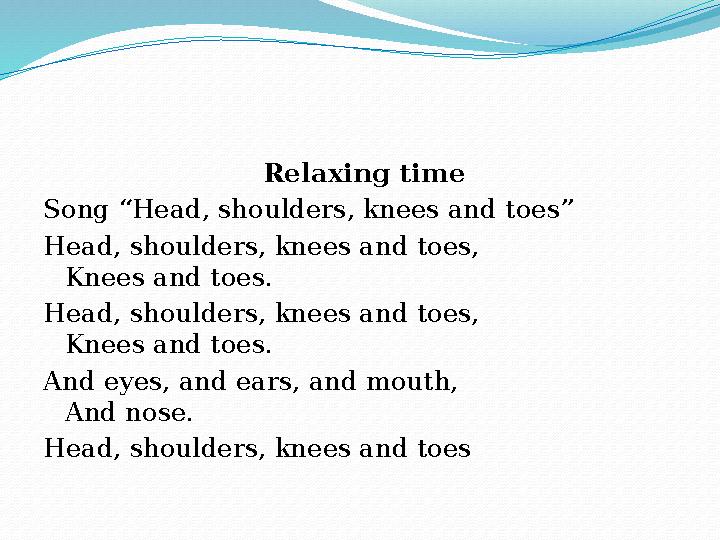 Relaxing time

Song “Head, shoulders, knees and toes”

Head, shoulders, knees and toes,
Knees and toes.

Head, shoulders, knees and toes,
Knees and toes.

And eyes, and ears, and mouth,
And nose.

Head, shoulders, knees and toes